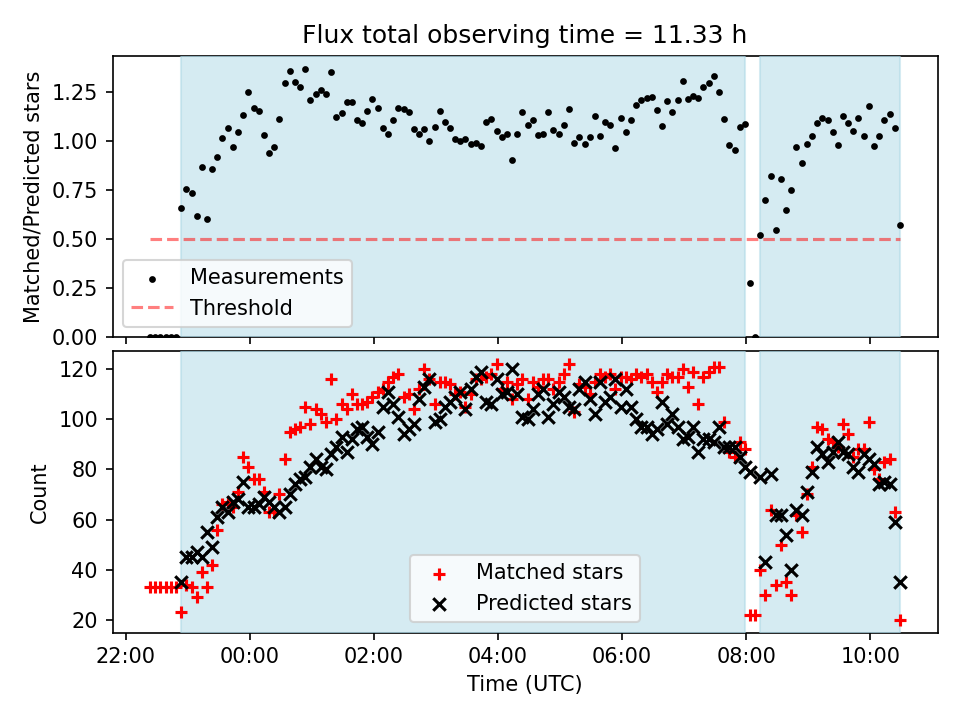 Flux total observing time = 11.33 h

Matched/Predicted stars

1.25
1.00
0.75
0.50
0.25
0.00

Measurements
Threshold

Count

120
100
80
60
40
20

Matched stars
Predicted stars

22:00
00:00
02:00
04:00
06:00
08:00
10:00

Time (UTC)